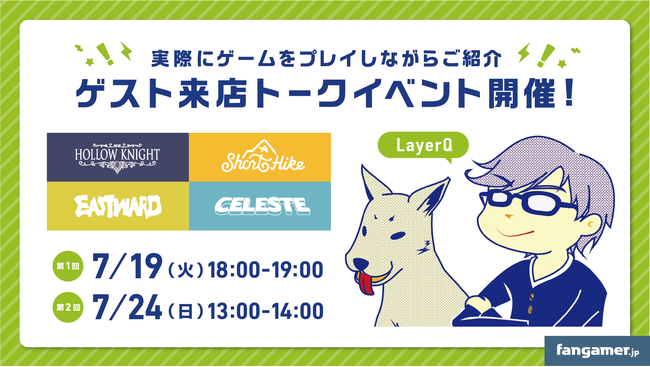 実際にゲームをプレイしながらご紹介
ゲスト来店トークイベント開催！

HOLLOW KNIGHT
A Short Hike
EASTWARD
CELESTE

LayerQ

第1回 7/19（火）18:00-19:00
第2回 7/24（日）13:00-14:00

fangamer.jp